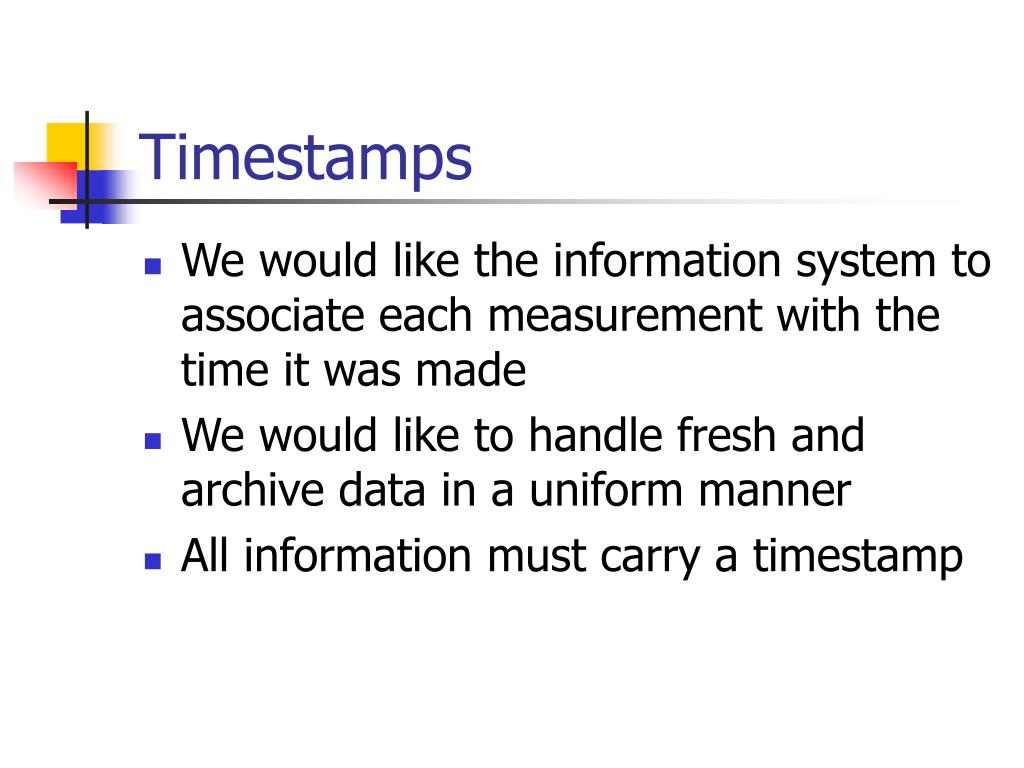 Timestamps

- We would like the information system to associate each measurement with the time it was made
- We would like to handle fresh and archive data in a uniform manner
- All information must carry a timestamp